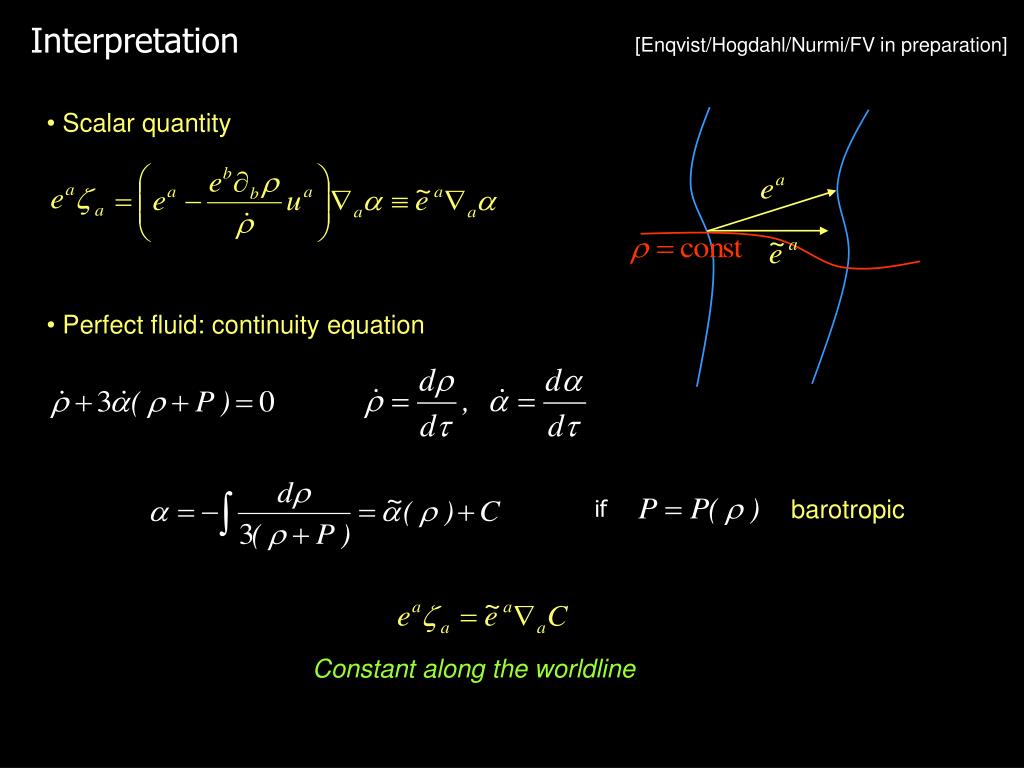 Interpretation

[Enqvist/Hogdahl/Nurmi/FV in preparation]

• Scalar quantity

$e^a \zeta_a = \left( e^a - \frac{e^b \partial_b \rho}{\dot{\rho}} u^a \right) \nabla_a \alpha \equiv \tilde{e}^a \nabla_a \alpha$

$e^a$

$\rho = \text{const}$

$\tilde{e}^a$

• Perfect fluid: continuity equation

$\dot{\rho} + 3\dot{\alpha}(\rho + P) = 0$

$\dot{\rho} = \frac{d\rho}{d\tau}, \quad \dot{\alpha} = \frac{d\alpha}{d\tau}$

$\alpha = -\int \frac{d\rho}{3(\rho + P)} = \tilde{\alpha}(\rho) + C$

if $P = P(\rho)$ barotropic

$e^a \zeta_a = \tilde{e}^a \nabla_a C$

Constant along the worldline